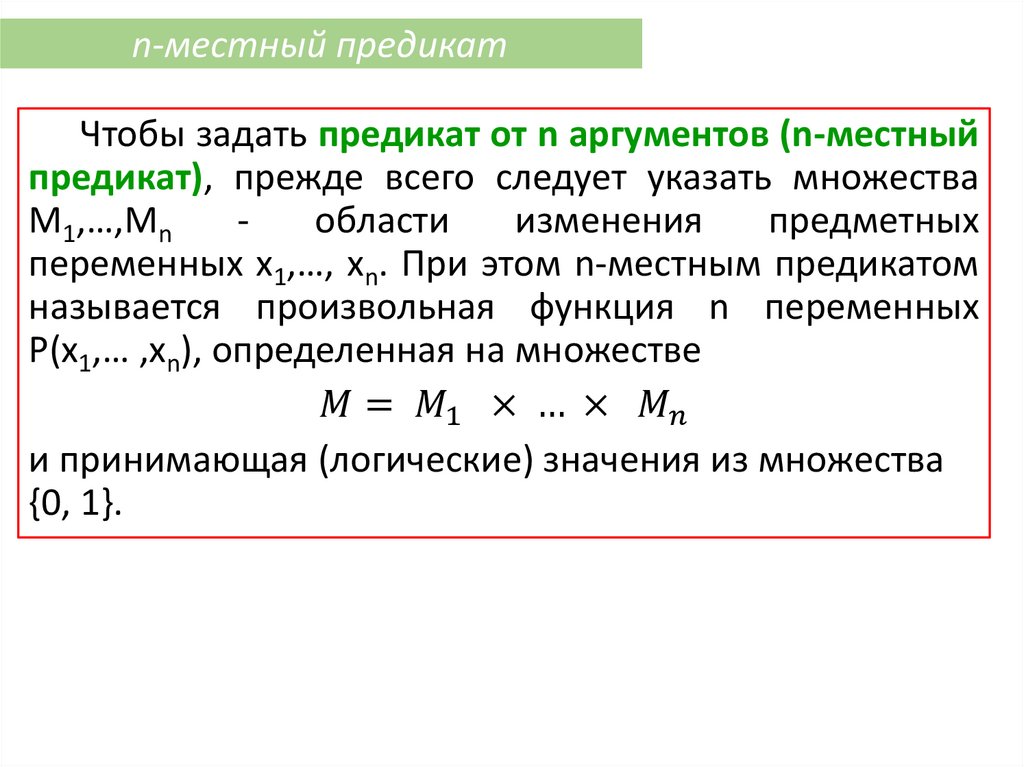 n-местный предикат

Чтобы задать предикат от n аргументов (n-местный предикат), прежде всего следует указать множества $M_1,…,M_n$ - области изменения предметных переменных $x_1,…, x_n$. При этом n-местным предикатом называется произвольная функция n переменных $P(x_1,… ,x_n)$, определенная на множестве

$M = M_1 \times … \times M_n$

и принимающая (логические) значения из множества {0, 1}.